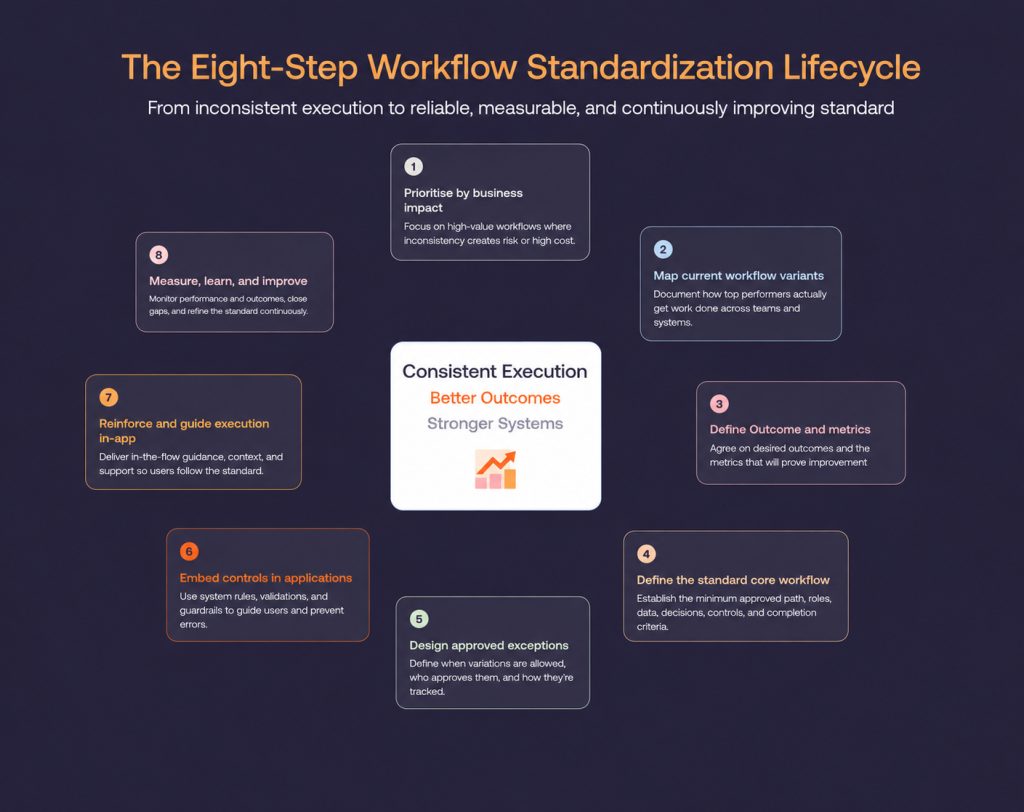 The Eight-Step Workflow Standardization Lifecycle

From inconsistent execution to reliable, measurable, and continuously improving standard

1
Prioritise by business impact
Focus on high-value workflows where inconsistency creates risk or high cost.

2
Map current workflow variants
Document how top performers actually get work done across teams and systems.

3
Define Outcome and metrics
Agree on desired outcomes and the metrics that will prove improvement

4
Define the standard core workflow
Establish the minimum approved path, roles, data, decisions, controls, and completion criteria.

5
Design approved exceptions
Define when variations are allowed, who approves them, and how they're tracked.

6
Embed controls in applications
Use system rules, validations, and guardrails to guide users and prevent errors.

7
Reinforce and guide execution in-app
Deliver in-the-flow guidance, context, and support so users follow the standard.

8
Measure, learn, and improve
Monitor performance and outcomes, close gaps, and refine the standard continuously.

Consistent Execution
Better Outcomes
Stronger Systems